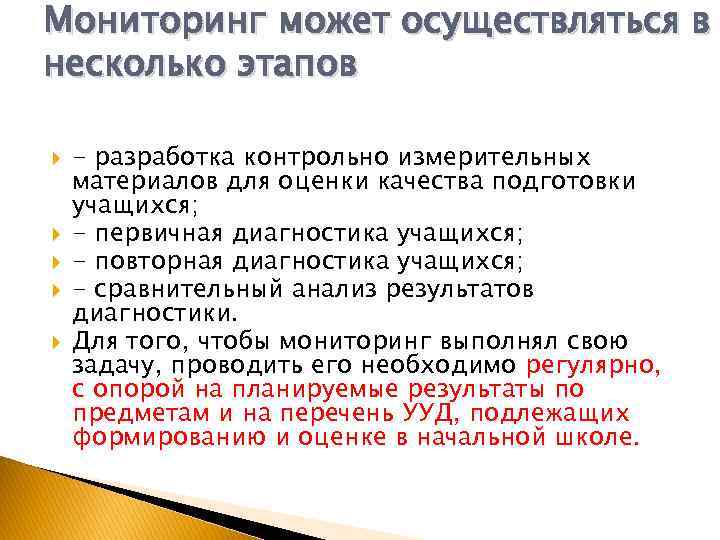 Мониторинг может осуществляться в несколько этапов

- разработка контрольно измерительных материалов для оценки качества подготовки учащихся;

- первичная диагностика учащихся;

- повторная диагностика учащихся;

- сравнительный анализ результатов диагностики.

Для того, чтобы мониторинг выполнял свою задачу, проводить его необходимо регулярно, с опорой на планируемые результаты по предметам и на перечень УУД, подлежащих формированию и оценке в начальной школе.